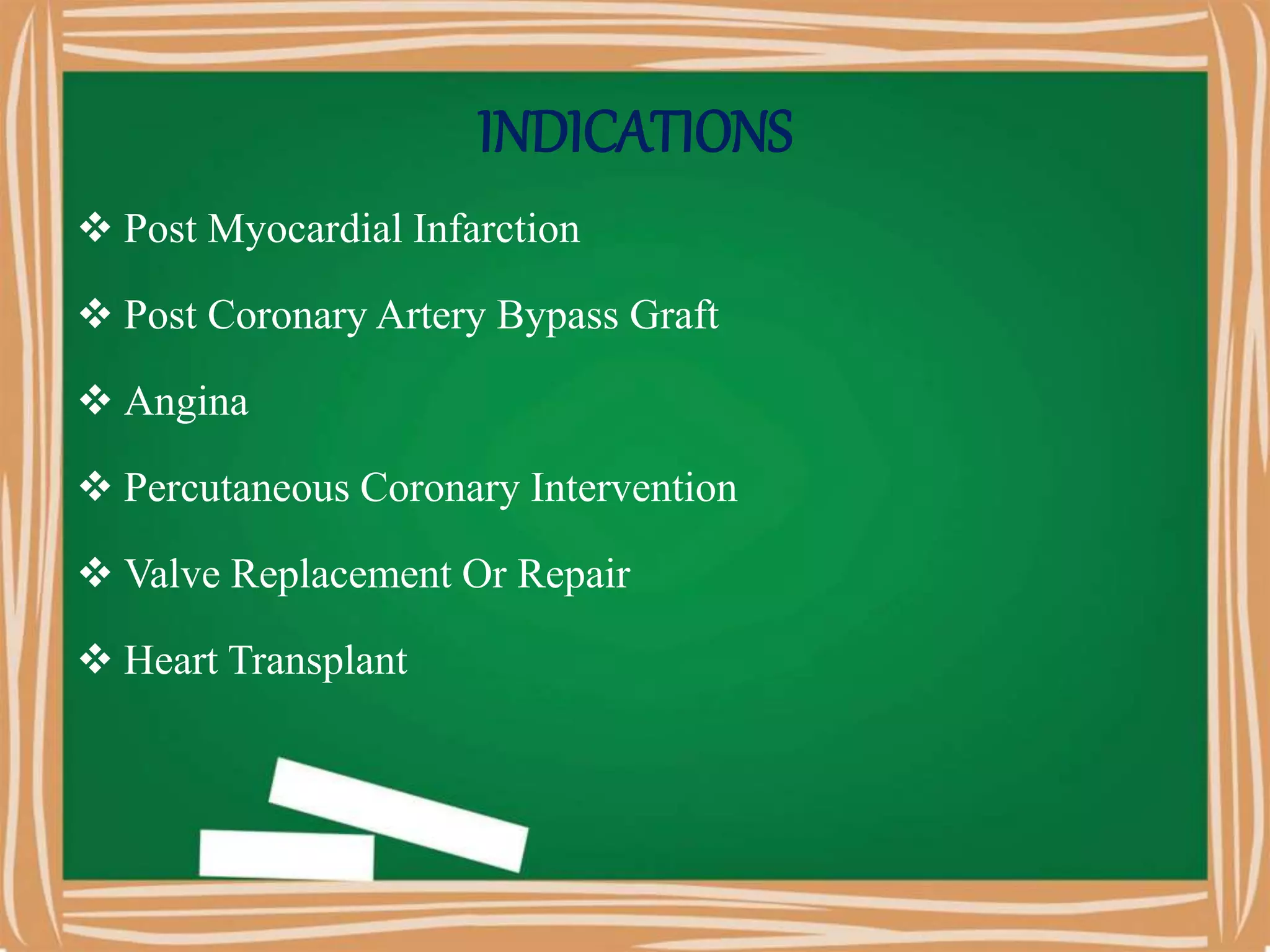 INDICATIONS

❖ Post Myocardial Infarction

❖ Post Coronary Artery Bypass Graft

❖ Angina

❖ Percutaneous Coronary Intervention

❖ Valve Replacement Or Repair

❖ Heart Transplant